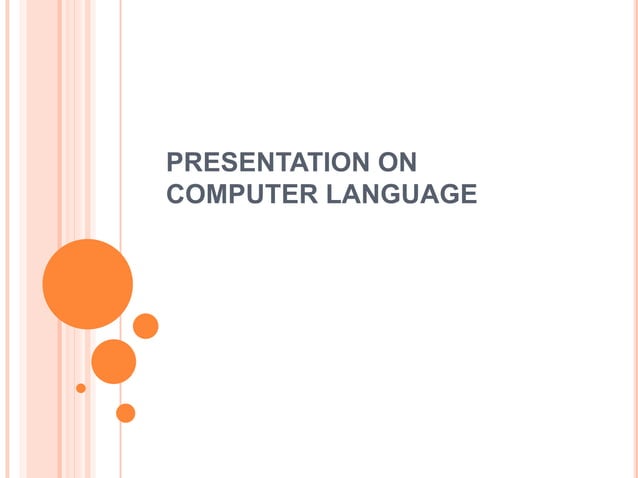 PRESENTATION ON COMPUTER LANGUAGE